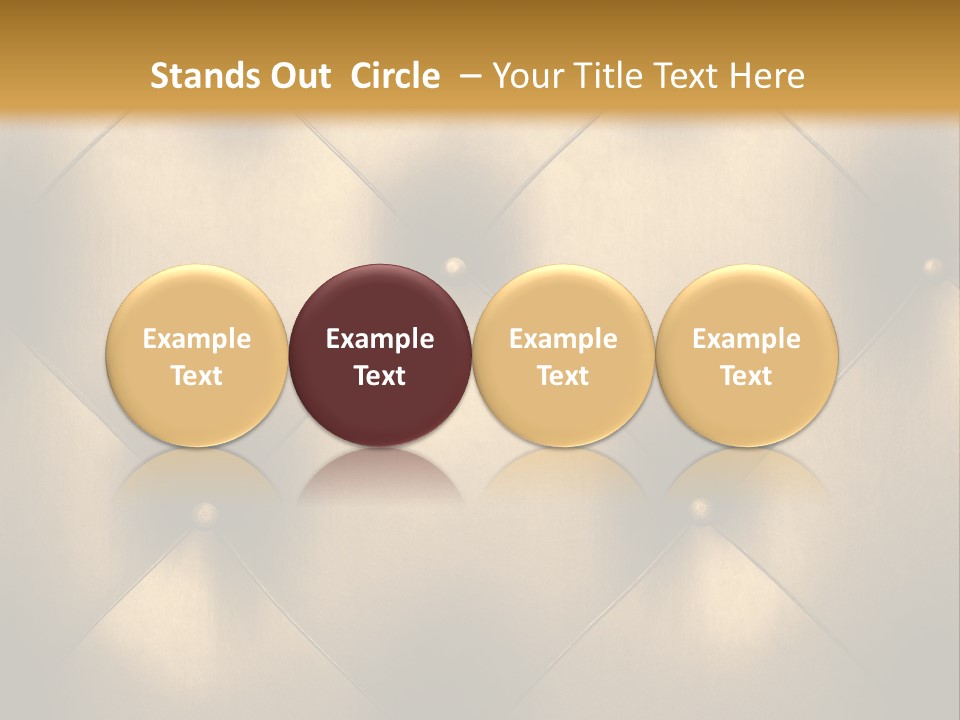 Stands Out Circle – Your Title Text Here

Example Text

Example Text

Example Text

Example Text